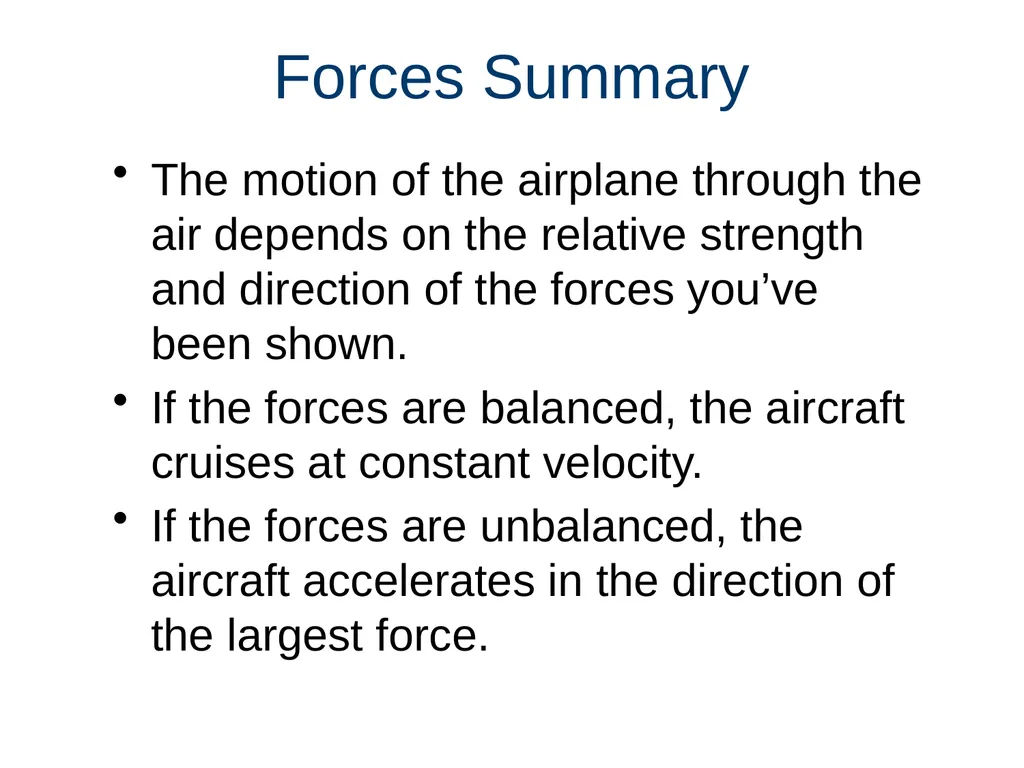 Forces Summary

• The motion of the airplane through the air depends on the relative strength and direction of the forces you’ve been shown.

• If the forces are balanced, the aircraft cruises at constant velocity.

• If the forces are unbalanced, the aircraft accelerates in the direction of the largest force.